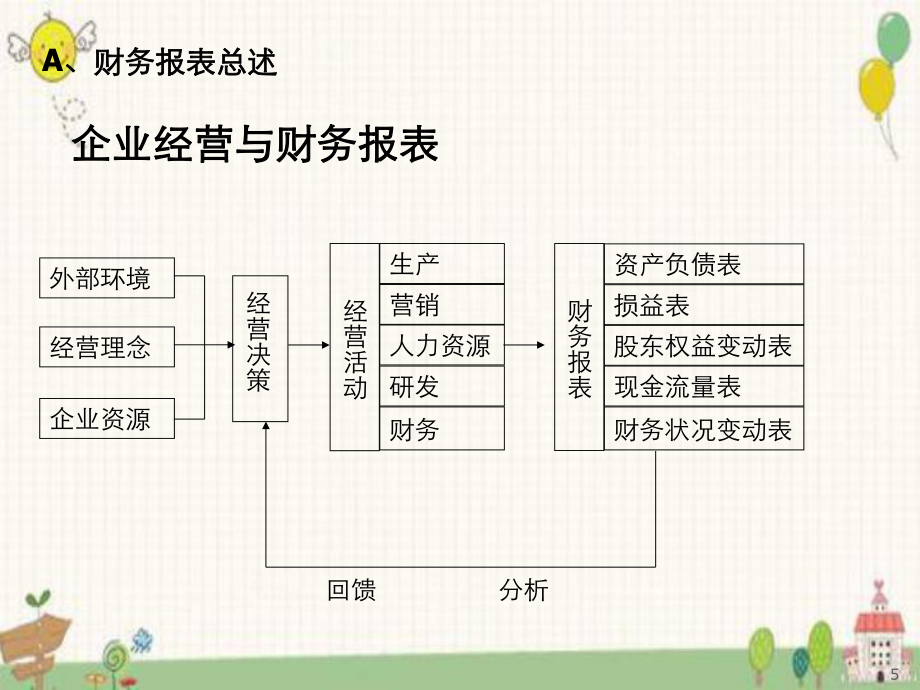 A、财务报表总述

企业经营与财务报表

外部环境

经营理念

企业资源

经营决策

经营活动

生产

营销

人力资源

研发

财务

财务报表

资产负债表

损益表

股东权益变动表

现金流量表

财务状况变动表

回馈

分析

5